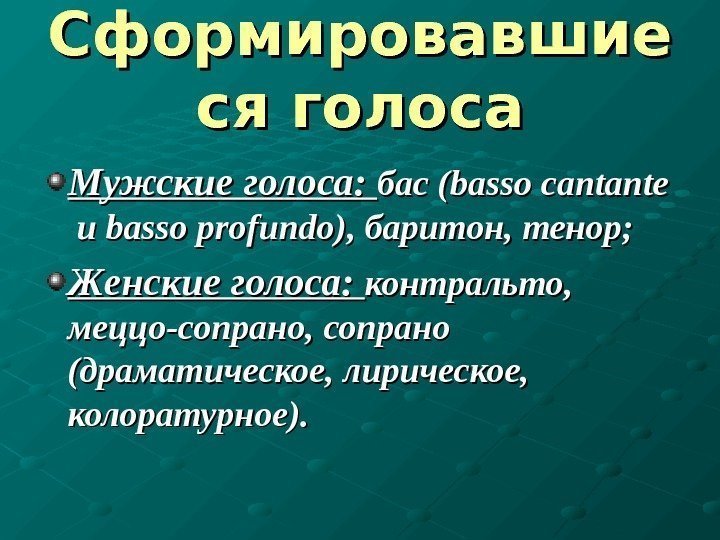 Сформировавшиеся голоса

Мужские голоса: бас (basso cantante и basso profundo), баритон, тенор;

Женские голоса: контральто, меццо-сопрано, сопрано (драматическое, лирическое, колоратурное).